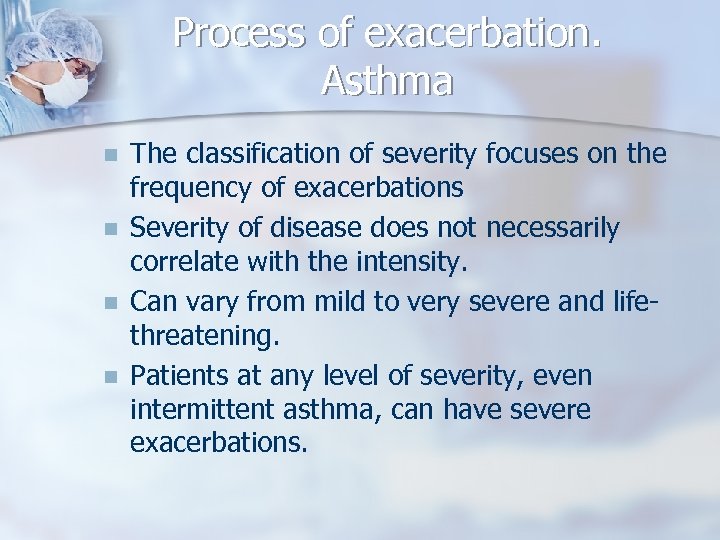 Process of exacerbation. Asthma

- The classification of severity focuses on the frequency of exacerbations
- Severity of disease does not necessarily correlate with the intensity.
- Can vary from mild to very severe and life-threatening.
- Patients at any level of severity, even intermittent asthma, can have severe exacerbations.